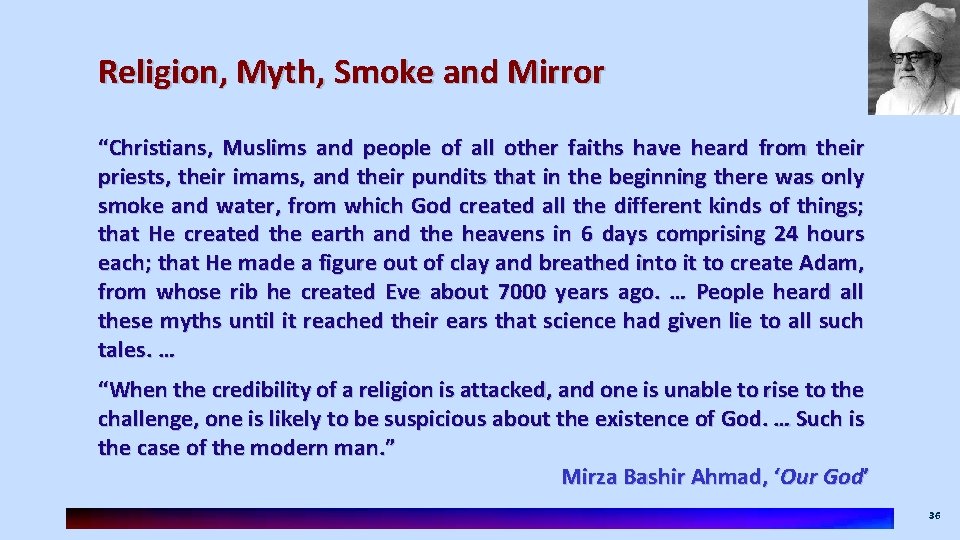 Religion, Myth, Smoke and Mirror

“Christians, Muslims and people of all other faiths have heard from their priests, their imams, and their pundits that in the beginning there was only smoke and water, from which God created all the different kinds of things; that He created the earth and the heavens in 6 days comprising 24 hours each; that He made a figure out of clay and breathed into it to create Adam, from whose rib he created Eve about 7000 years ago. … People heard all these myths until it reached their ears that science had given lie to all such tales. …

“When the credibility of a religion is attacked, and one is unable to rise to the challenge, one is likely to be suspicious about the existence of God. … Such is the case of the modern man.”

Mirza Bashir Ahmad, ‘Our God’

36